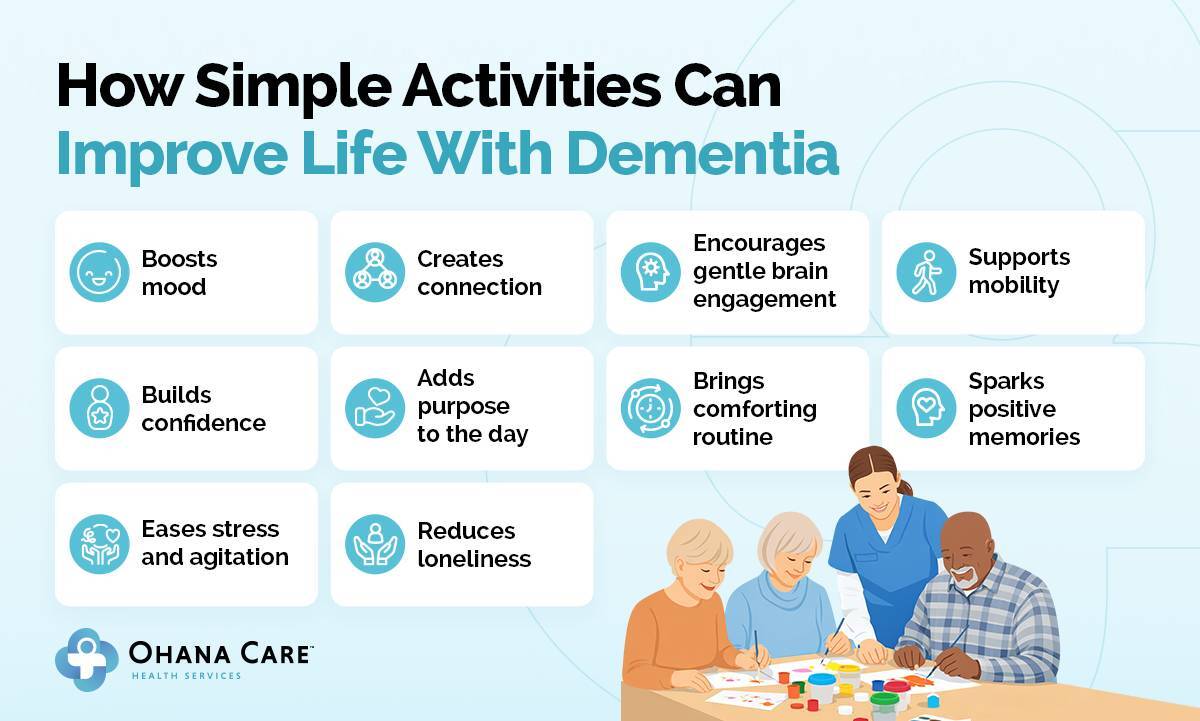 How Simple Activities Can Improve Life With Dementia

Boosts mood

Creates connection

Encourages gentle brain engagement

Supports mobility

Builds confidence

Adds purpose to the day

Brings comforting routine

Sparks positive memories

Eases stress and agitation

Reduces loneliness

OHANA CARE™
HEALTH SERVICES